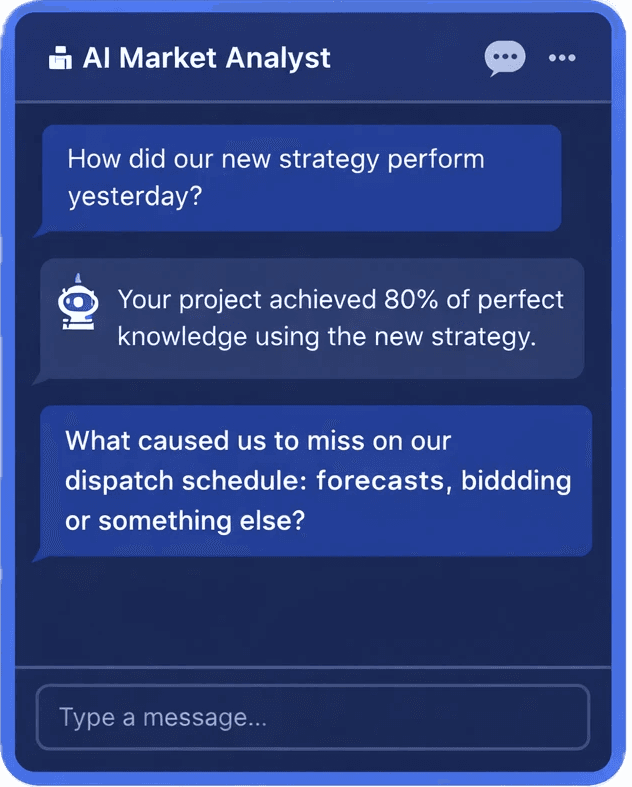 AI Market Analyst

How did our new strategy perform yesterday?

Your project achieved 80% of perfect knowledge using the new strategy.

What caused us to miss on our dispatch schedule: forecasts, biddding or something else?

Type a message...